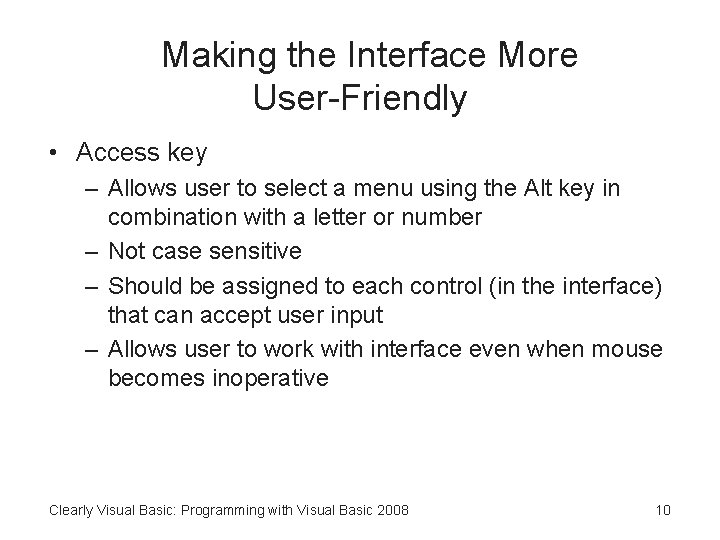 Making the Interface More User-Friendly

• Access key

– Allows user to select a menu using the Alt key in combination with a letter or number

– Not case sensitive

– Should be assigned to each control (in the interface) that can accept user input

– Allows user to work with interface even when mouse becomes inoperative

Clearly Visual Basic: Programming with Visual Basic 2008

10